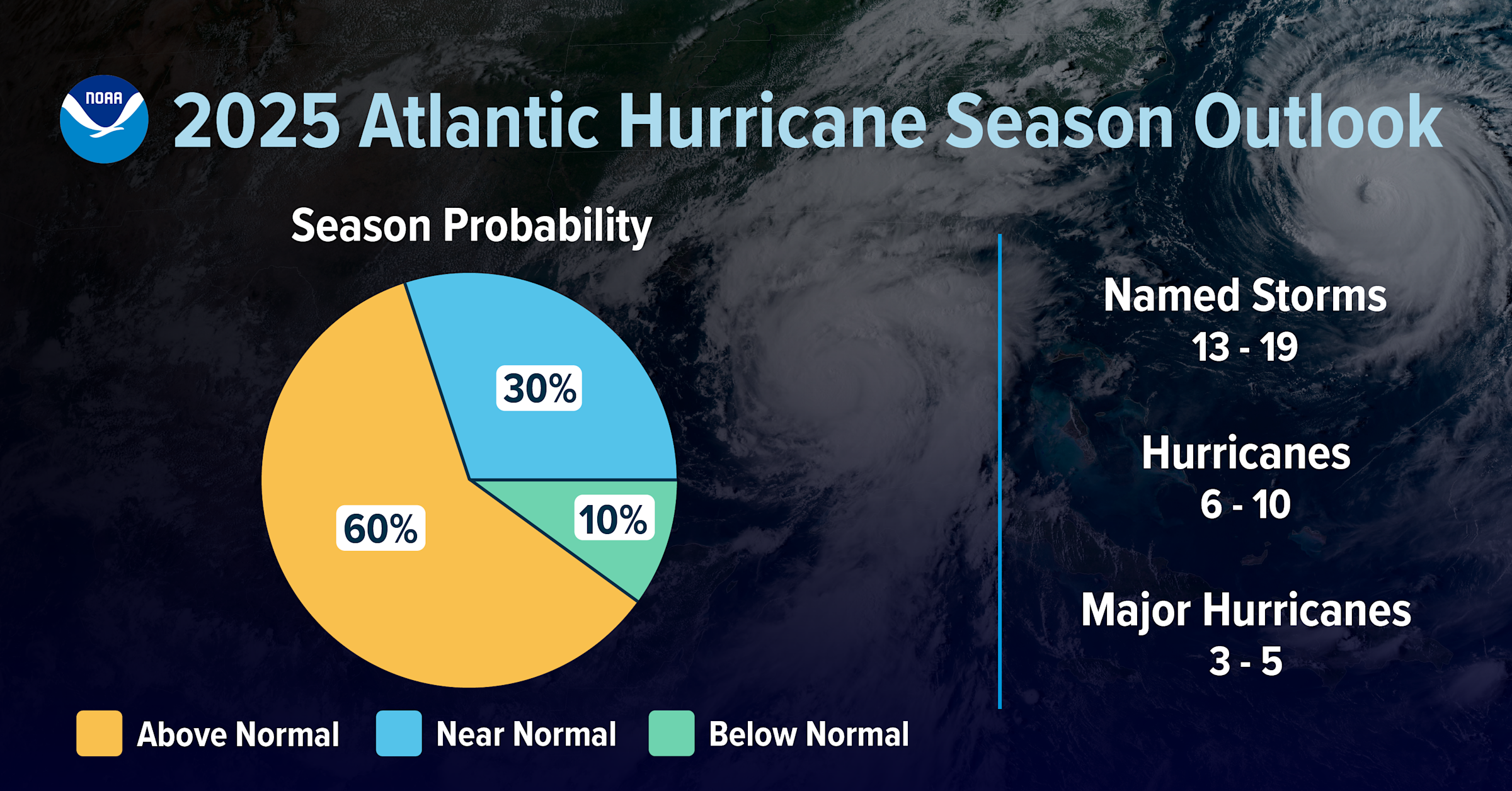 NOAA

2025 Atlantic Hurricane Season Outlook

Season Probability

30%

60%

10%

Above Normal Near Normal Below Normal

Named Storms
13 - 19

Hurricanes
6 - 10

Major Hurricanes
3 - 5